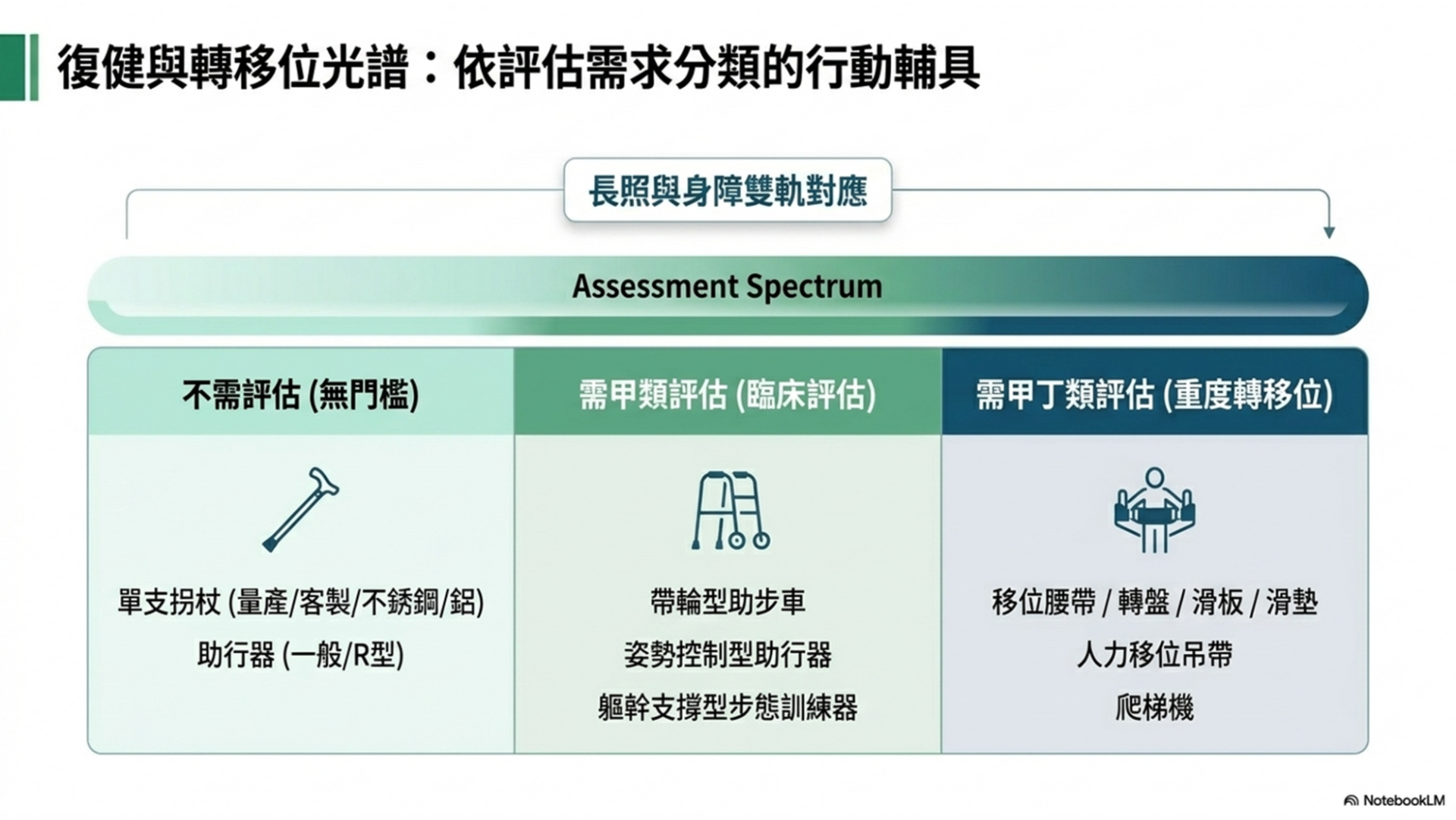 復健與轉移位光譜：依評估需求分類的行動輔具

長照與身障雙軌對應

Assessment Spectrum

| 不需評估 (無門檻) | 需甲類評估 (臨床評估) | 需甲丁類評估 (重度轉移位) |
|---|---|---|
| 單支拐杖 (量產/客製/不銹鋼/鋁) | 帶輪型助步車 | 移位腰帶 / 轉盤 / 滑板 / 滑墊 |
| 助行器 (一般/R型) | 姿勢控制型助行器 | 人力移位吊帶 |
| | 軀幹支撐型步態訓練器 | 爬梯機 |

NotebookLM